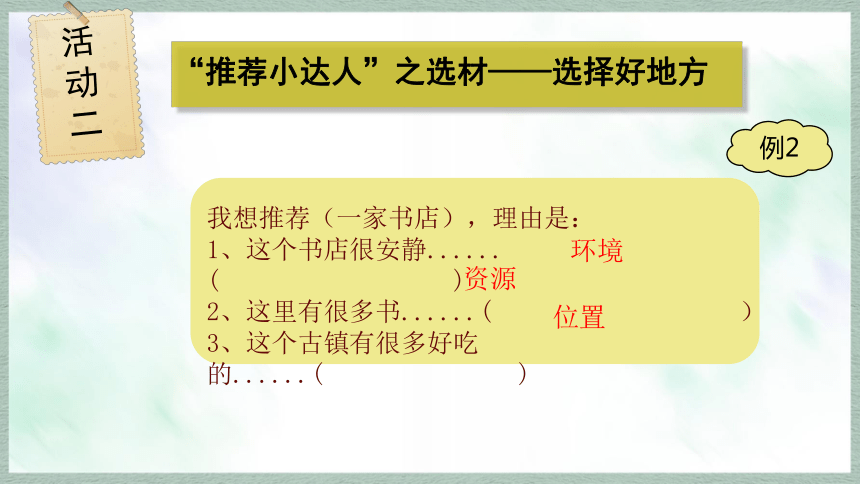 活动二

“推荐小达人”之选材——选择好地方

例2

我想推荐（一家书店），理由是：
1、这个书店很安静...... 环境
( )资源
2、这里有很多书......( 位置 )
3、这个古镇有很多好吃的......( )